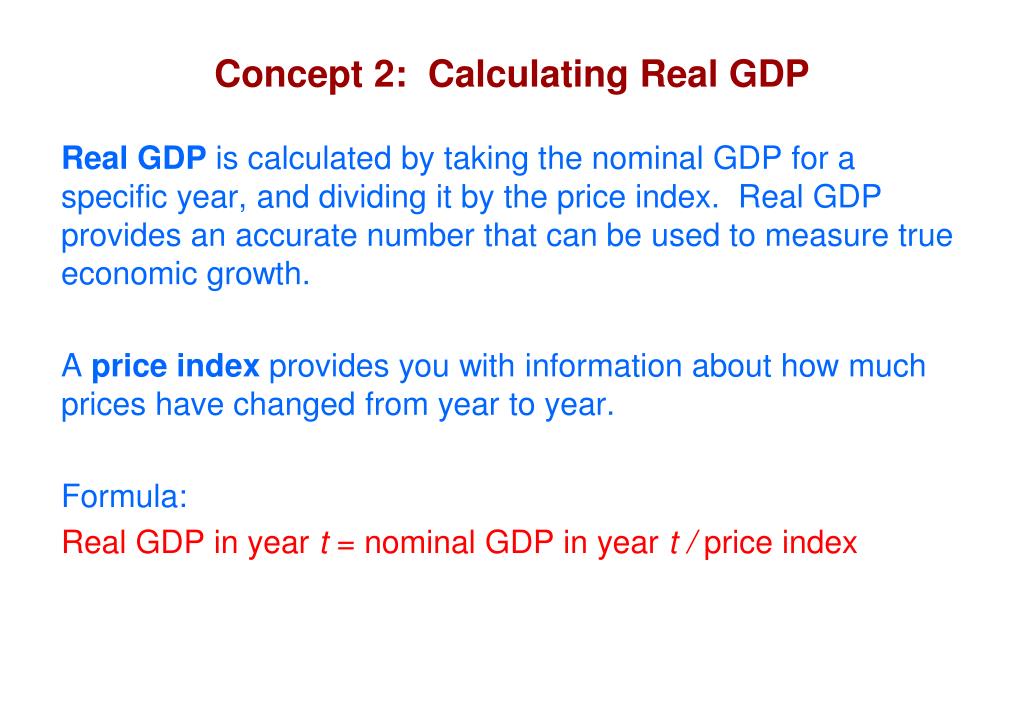 Concept 2: Calculating Real GDP

Real GDP is calculated by taking the nominal GDP for a specific year, and dividing it by the price index. Real GDP provides an accurate number that can be used to measure true economic growth.

A price index provides you with information about how much prices have changed from year to year.

Formula:
Real GDP in year $t$ = nominal GDP in year $t$ / price index